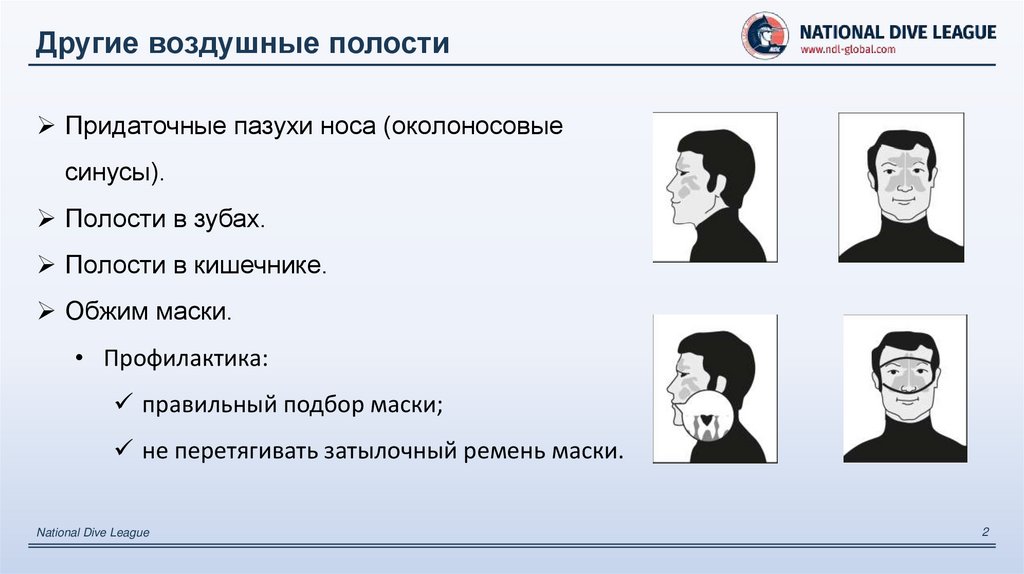 Другие воздушные полости

NATIONAL DIVE LEAGUE
www.ndl-global.com

➢ Придаточные пазухи носа (околоносовые синусы).
➢ Полости в зубах.
➢ Полости в кишечнике.
➢ Обжим маски.
• Профилактика:
✓ правильный подбор маски;
✓ не перетягивать затылочный ремень маски.

National Dive League
2